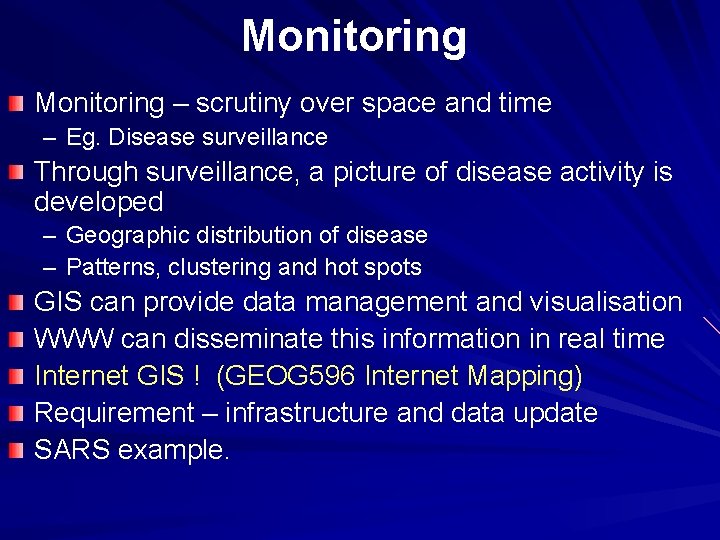 Monitoring

Monitoring – scrutiny over space and time
– Eg. Disease surveillance

Through surveillance, a picture of disease activity is developed
– Geographic distribution of disease
– Patterns, clustering and hot spots

GIS can provide data management and visualisation

WWW can disseminate this information in real time

Internet GIS ! (GEOG596 Internet Mapping)

Requirement – infrastructure and data update

SARS example.